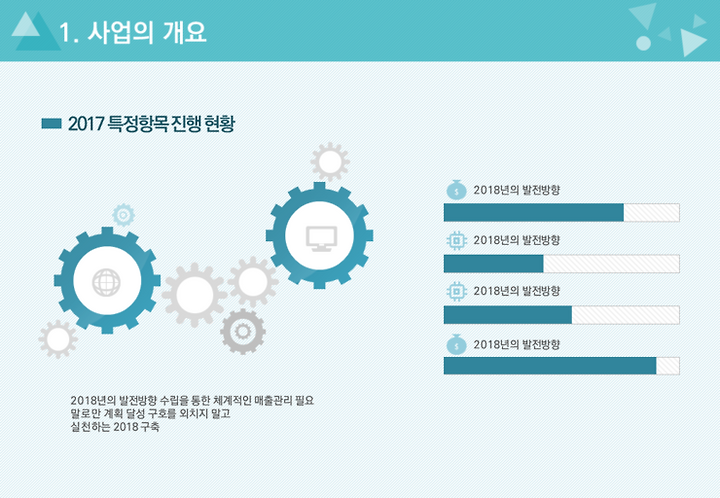 1. 사업의 개요

2017 특정항목 진행 현황

2018년의 발전방향

2018년의 발전방향

2018년의 발전방향

2018년의 발전방향

2018년의 발전방향 수립을 통한 체계적인 매출관리 필요
말로만 계획 달성 구호를 외치지 말고
실천하는 2018 구축